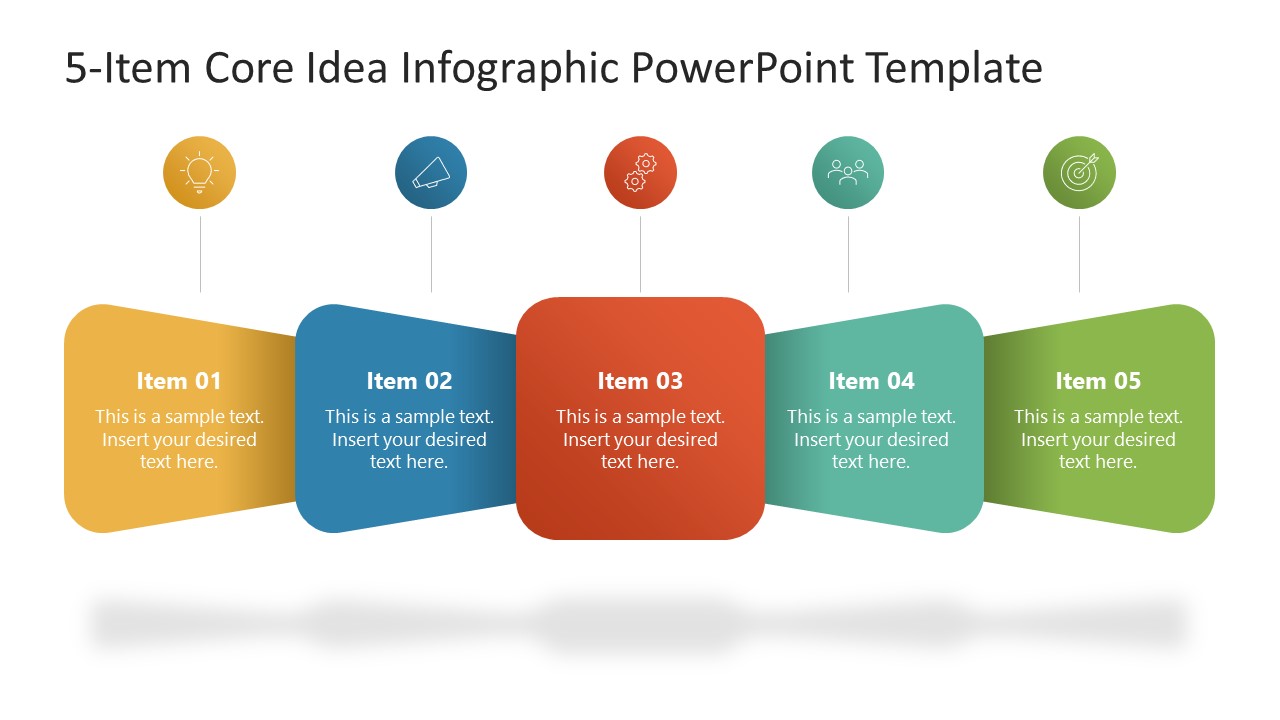 5-Item Core Idea Infographic PowerPoint Template

Item 01
This is a sample text. Insert your desired text here.

Item 02
This is a sample text. Insert your desired text here.

Item 03
This is a sample text. Insert your desired text here.

Item 04
This is a sample text. Insert your desired text here.

Item 05
This is a sample text. Insert your desired text here.